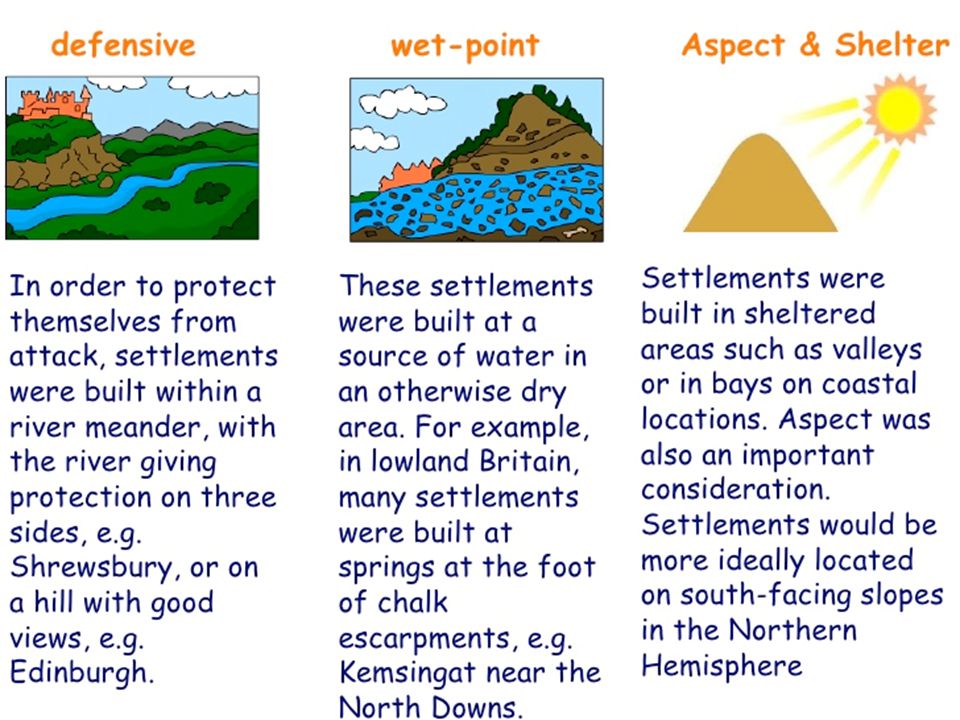 defensive

In order to protect themselves from attack, settlements were built within a river meander, with the river giving protection on three sides, e.g. Shrewsbury, or on a hill with good views, e.g. Edinburgh.

wet-point

These settlements were built at a source of water in an otherwise dry area. For example, in lowland Britain, many settlements were built at springs at the foot of chalk escarpments, e.g. Kemsingat near the North Downs.

Aspect & Shelter

Settlements were built in sheltered areas such as valleys or in bays on coastal locations. Aspect was also an important consideration. Settlements would be more ideally located on south-facing slopes in the Northern Hemisphere